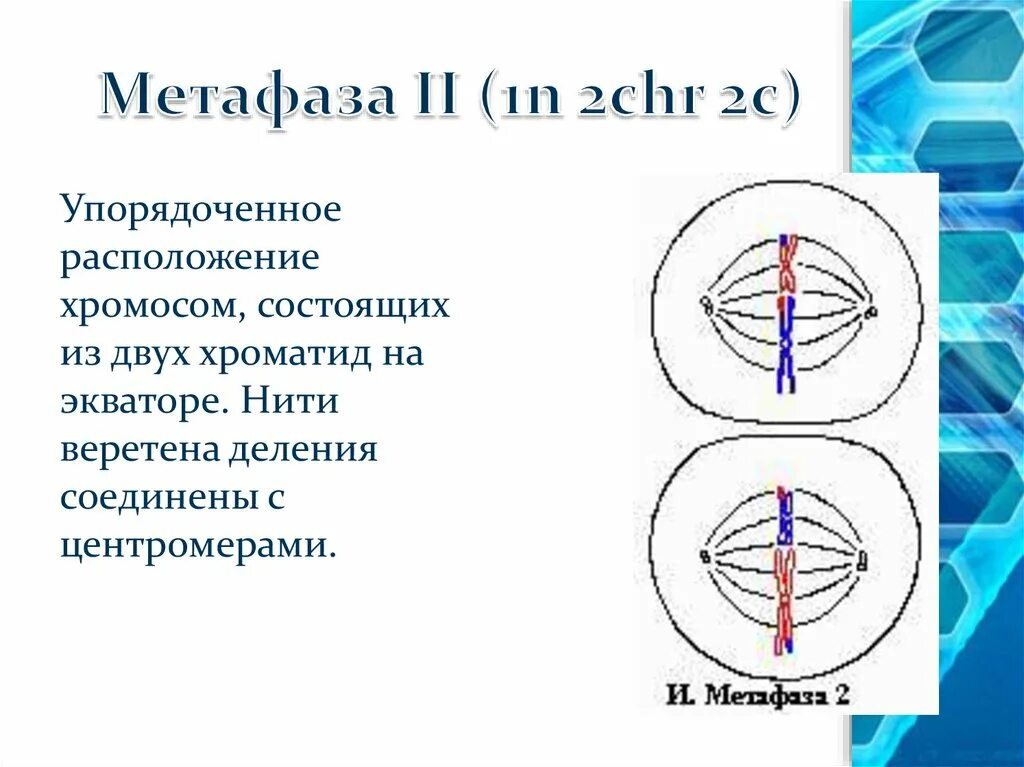 Метафаза II (1n 2chr 2c)

Упорядоченное расположение хромосом, состоящих из двух хроматид на экваторе. Нити веретена деления соединены с центромерами.

И. Метафаза 2